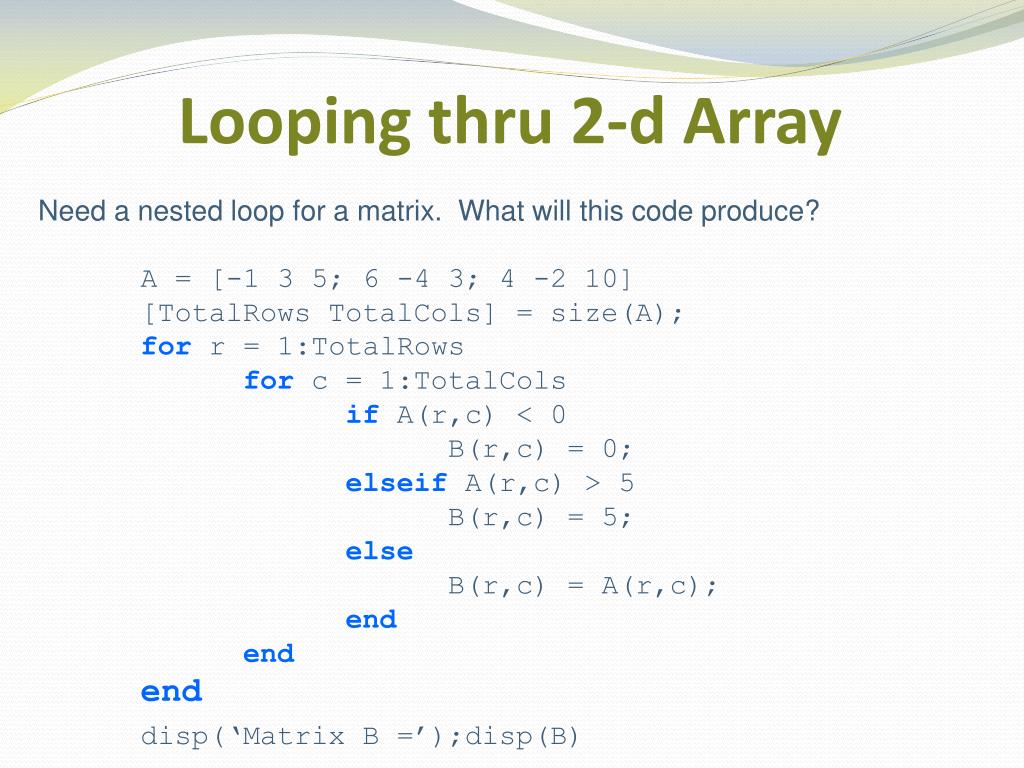 Looping thru 2-d Array

Need a nested loop for a matrix.  What will this code produce?

A = [-1 3 5; 6 -4 3; 4 -2 10]
[TotalRows TotalCols] = size(A);
for r = 1:TotalRows
    for c = 1:TotalCols
        if A(r,c) < 0
            B(r,c) = 0;
        elseif A(r,c) > 5
            B(r,c) = 5;
        else
            B(r,c) = A(r,c);
        end
    end
end
disp(‘Matrix B =’);disp(B)